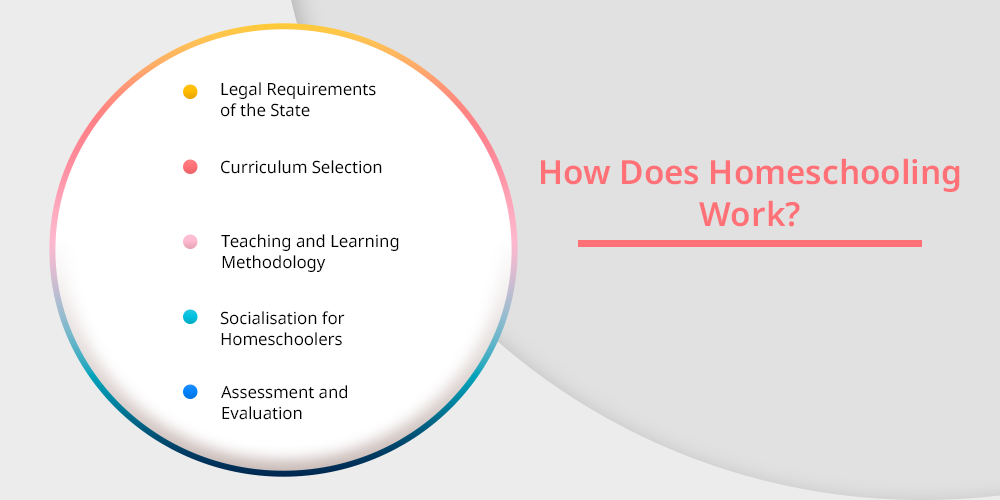 Legal Requirements of the State

Curriculum Selection

Teaching and Learning Methodology

Socialisation for Homeschoolers

Assessment and Evaluation

How Does Homeschooling Work?